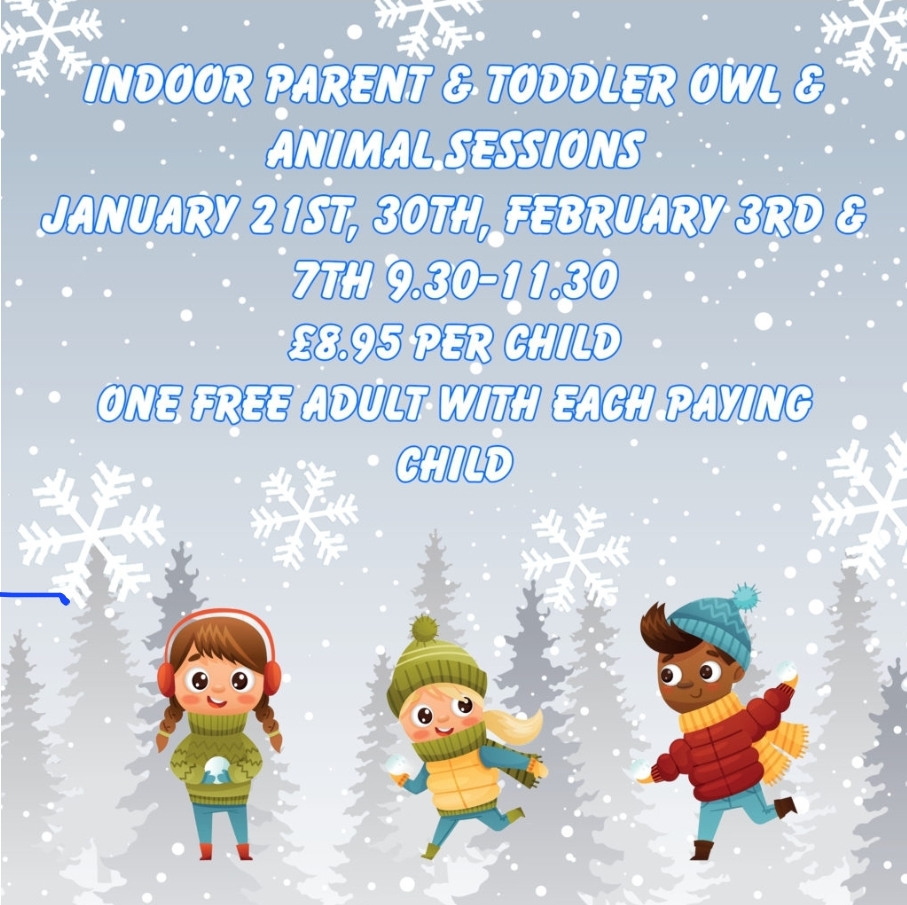 INDOOR PARENT & TODDLER OWL & ANIMAL SESSIONS
JANUARY 21ST, 30TH, FEBRUARY 3RD & 7TH 9.30-11.30
£8.95 PER CHILD
ONE FREE ADULT WITH EACH PAYING CHILD